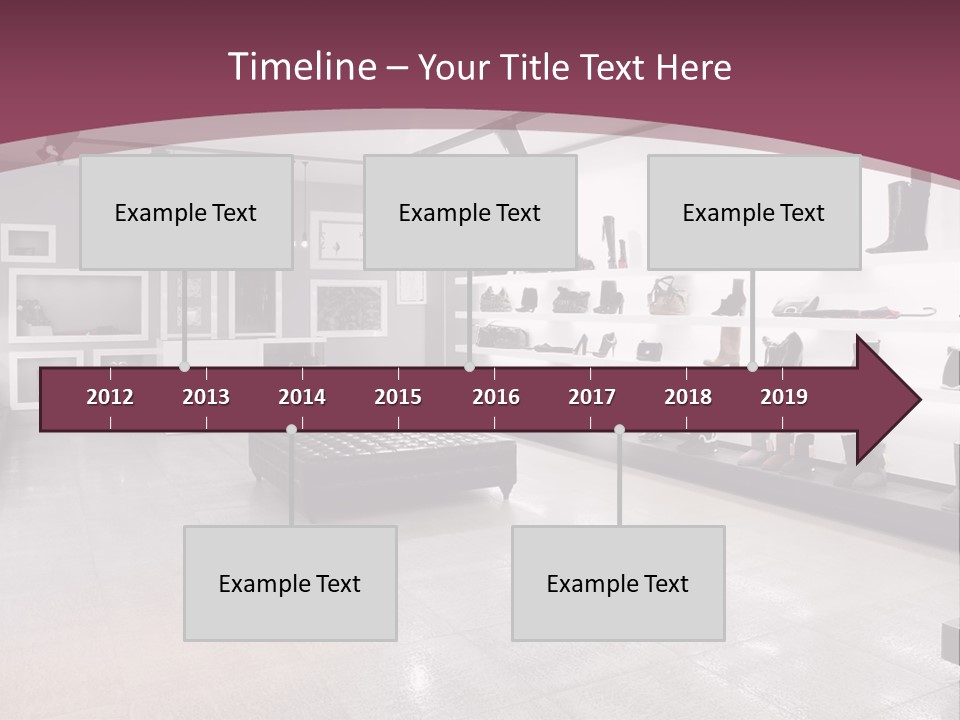 Timeline – Your Title Text Here

Example Text

Example Text

Example Text

2012 2013 2014 2015 2016 2017 2018 2019

Example Text

Example Text